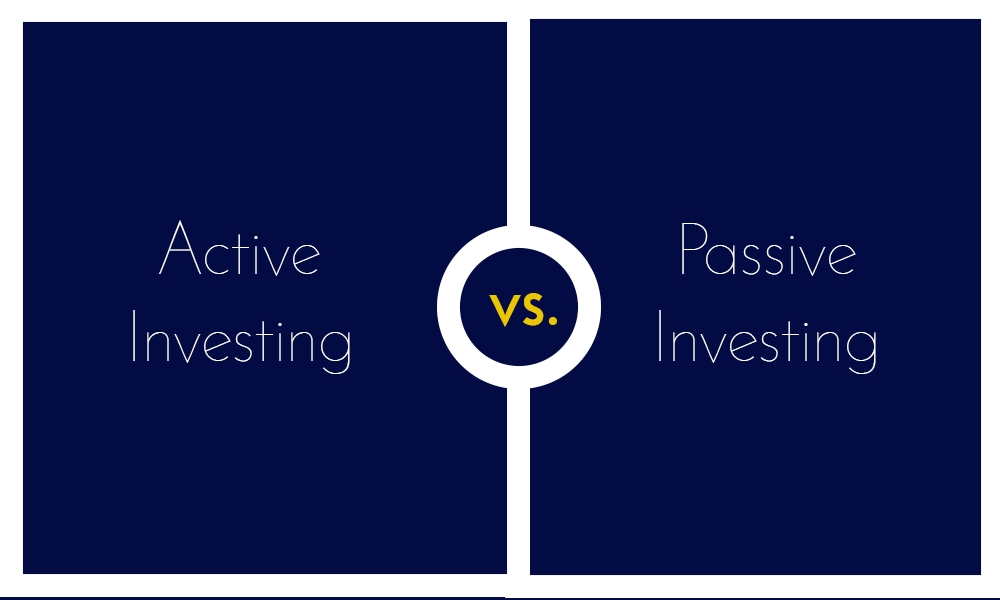 Active Investing

vs.

Passive Investing